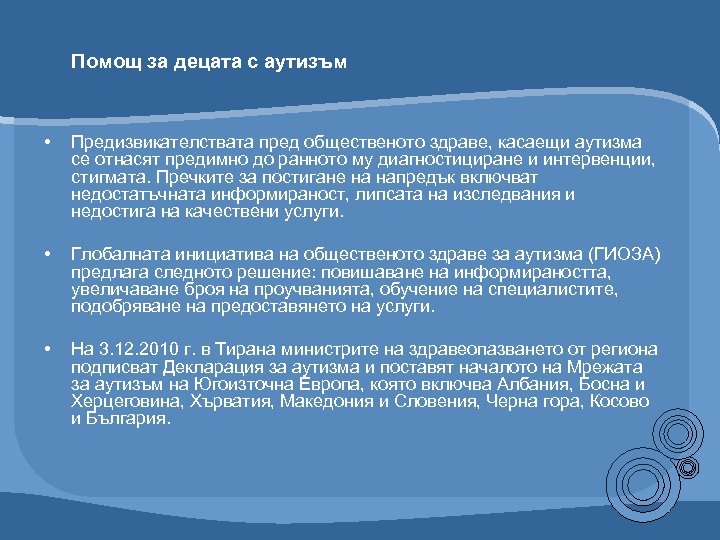 Помощ за децата с аутизъм

• Предизвикателствата пред общественото здраве, касаещи аутизма се отнасят предимно до ранното му диагностициране и интервенции, стигмата. Пречките за постигане на напредък включват недостатъчната информираност, липсата на изследвания и недостига на качествени услуги.

• Глобалната инициатива на общественото здраве за аутизма (ГИОЗА) предлага следното решение: повишаване на информираността, увеличаване броя на проучванията, обучение на специалистите, подобряване на предоставянето на услуги.

• На 3.12.2010 г. в Тирана министрите на здравеопазването от региона подписват Декларация за аутизма и поставят началото на Мрежата за аутизъм на Югоизточна Европа, която включва Албания, Босна и Херцеговина, Хърватия, Македония и Словения, Черна гора, Косово и България.